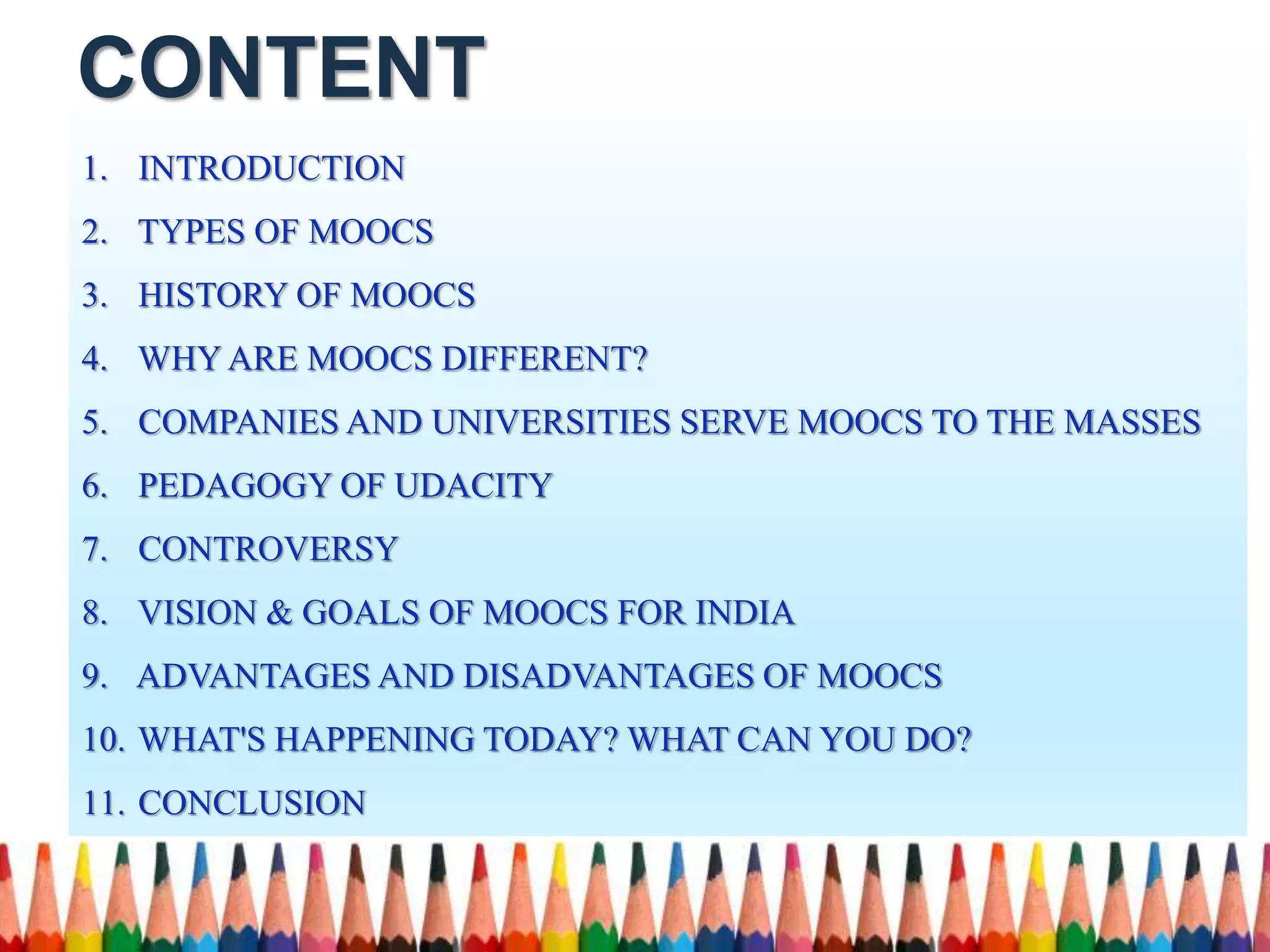 CONTENT

1. INTRODUCTION
2. TYPES OF MOOCS
3. HISTORY OF MOOCS
4. WHY ARE MOOCS DIFFERENT?
5. COMPANIES AND UNIVERSITIES SERVE MOOCS TO THE MASSES
6. PEDAGOGY OF UDACITY
7. CONTROVERSY
8. VISION & GOALS OF MOOCS FOR INDIA
9. ADVANTAGES AND DISADVANTAGES OF MOOCS
10. WHAT'S HAPPENING TODAY? WHAT CAN YOU DO?
11. CONCLUSION